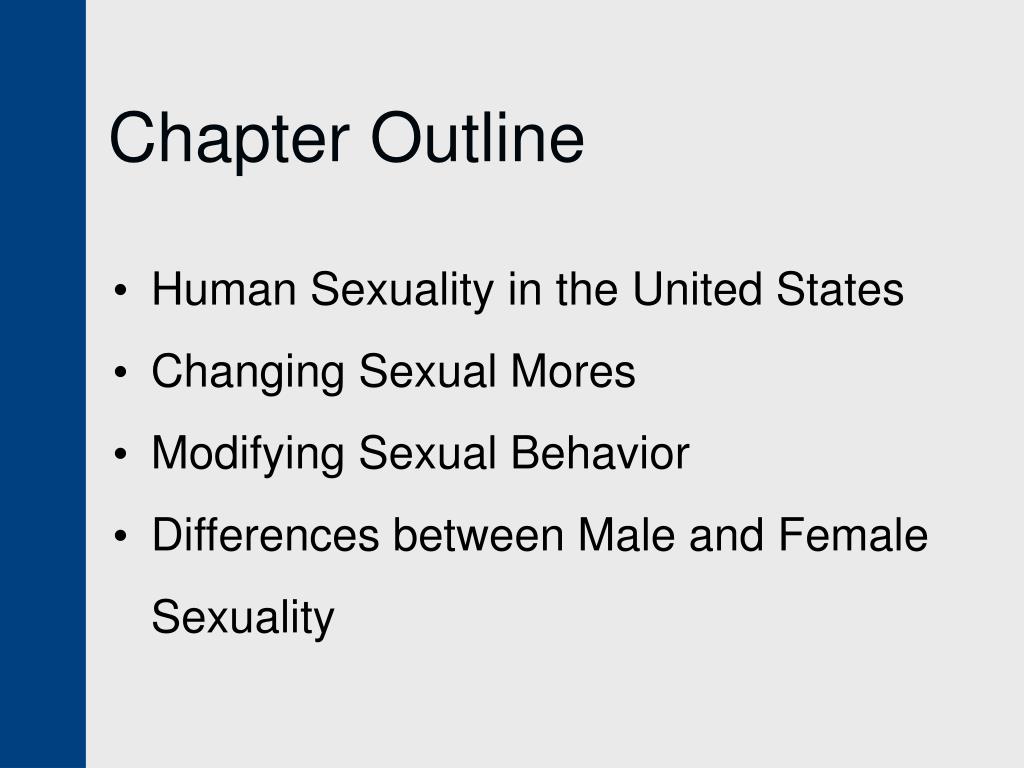 Chapter Outline

• Human Sexuality in the United States
• Changing Sexual Mores
• Modifying Sexual Behavior
• Differences between Male and Female Sexuality